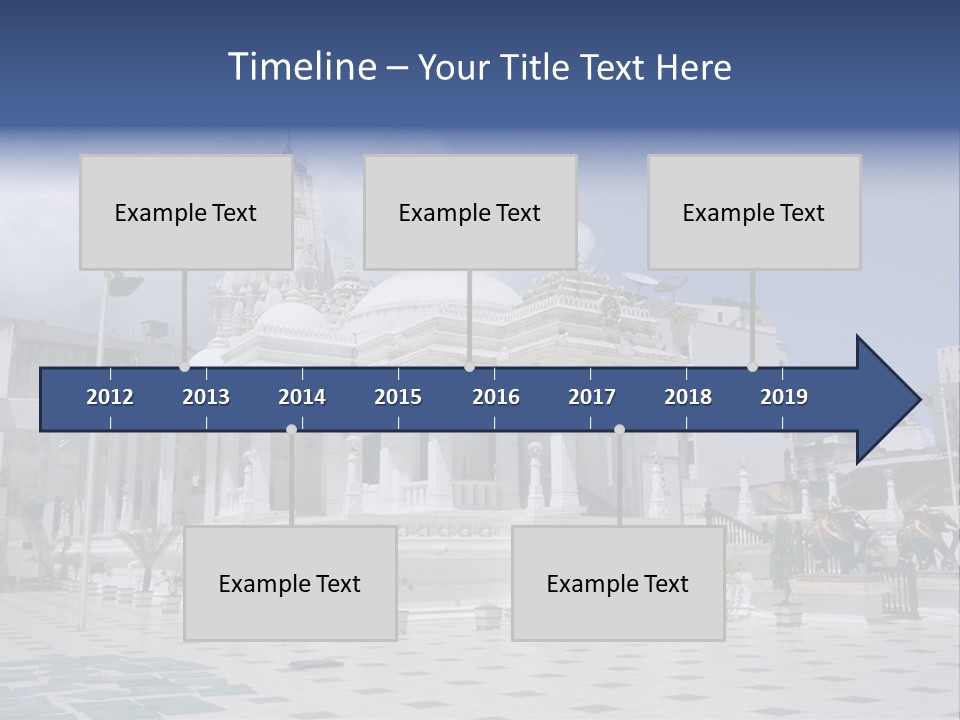 Timeline – Your Title Text Here

Example Text

Example Text

Example Text

2012 2013 2014 2015 2016 2017 2018 2019

Example Text

Example Text